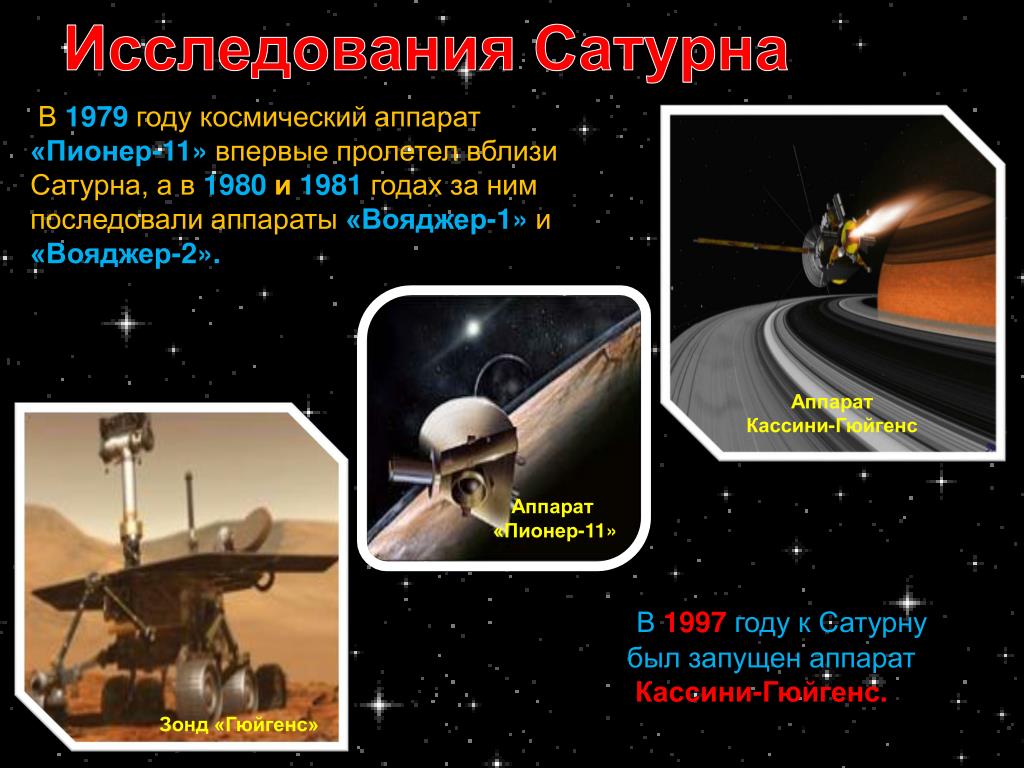 Исследования Сатурна

В 1979 году космический аппарат «Пионер-11» впервые пролетел вблизи Сатурна, а в 1980 и 1981 годах за ним последовали аппараты «Вояджер-1» и «Вояджер-2».

Аппарат Кассини-Гюйгенс

Аппарат «Пионер-11»

Зонд «Гюйгенс»

В 1997 году к Сатурну был запущен аппарат Кассини-Гюйгенс.